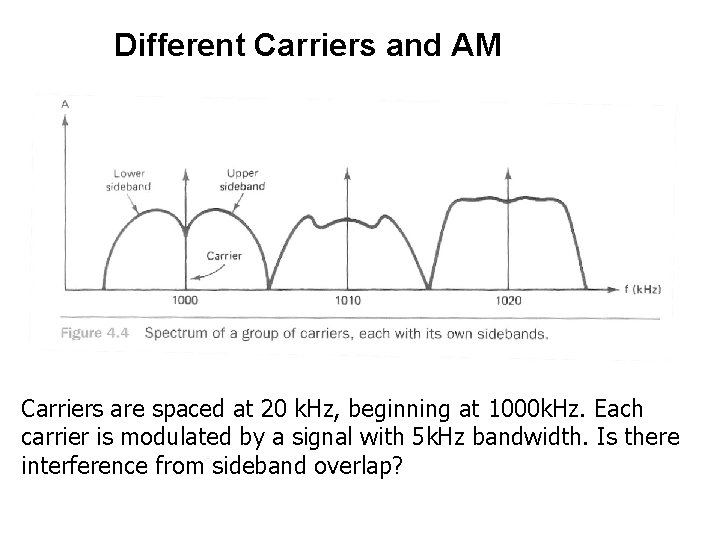 Different Carriers and AM

A

Lower sideband

Upper sideband

Carrier

1000

1010

1020

f (kHz)

Figure 4.4 Spectrum of a group of carriers, each with its own sidebands.

Carriers are spaced at 20 kHz, beginning at 1000kHz. Each carrier is modulated by a signal with 5kHz bandwidth. Is there interference from sideband overlap?